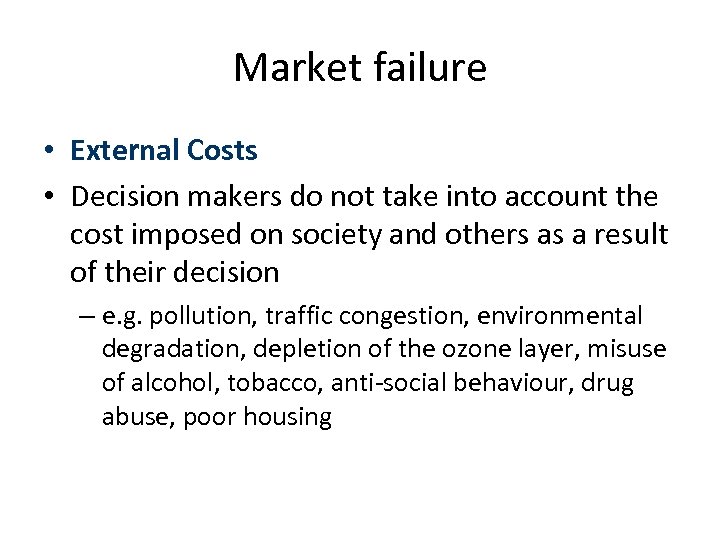 Market failure

• External Costs

• Decision makers do not take into account the cost imposed on society and others as a result of their decision

– e.g. pollution, traffic congestion, environmental degradation, depletion of the ozone layer, misuse of alcohol, tobacco, anti-social behaviour, drug abuse, poor housing